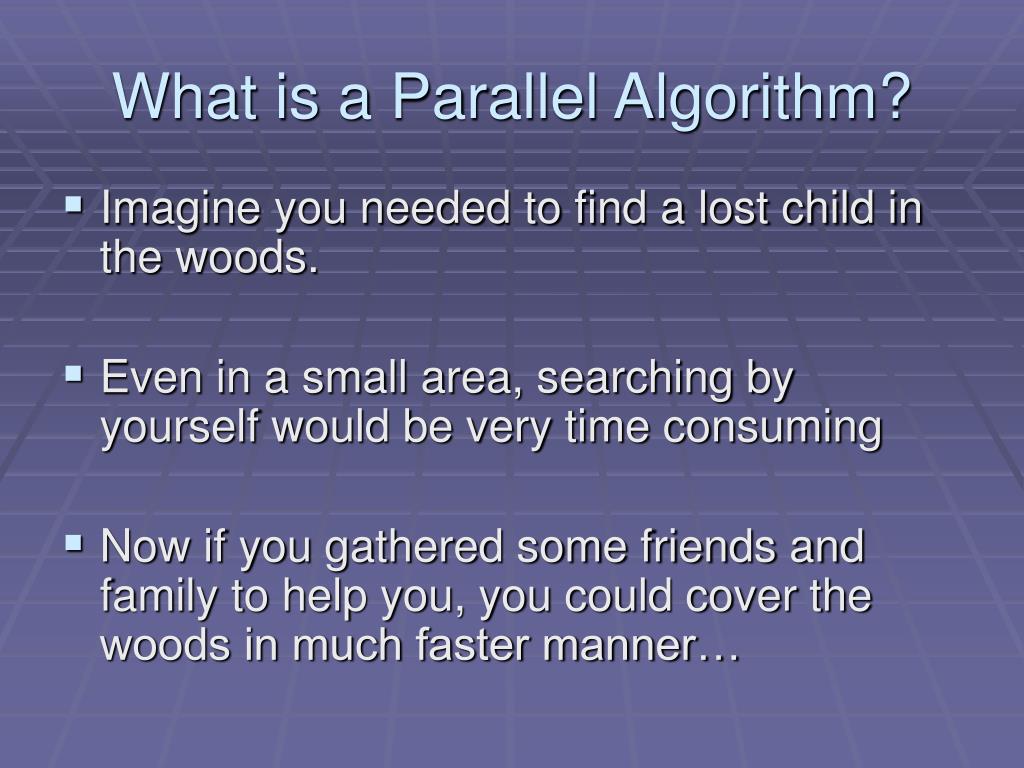 What is a Parallel Algorithm?

▪ Imagine you needed to find a lost child in the woods.

▪ Even in a small area, searching by yourself would be very time consuming

▪ Now if you gathered some friends and family to help you, you could cover the woods in much faster manner…